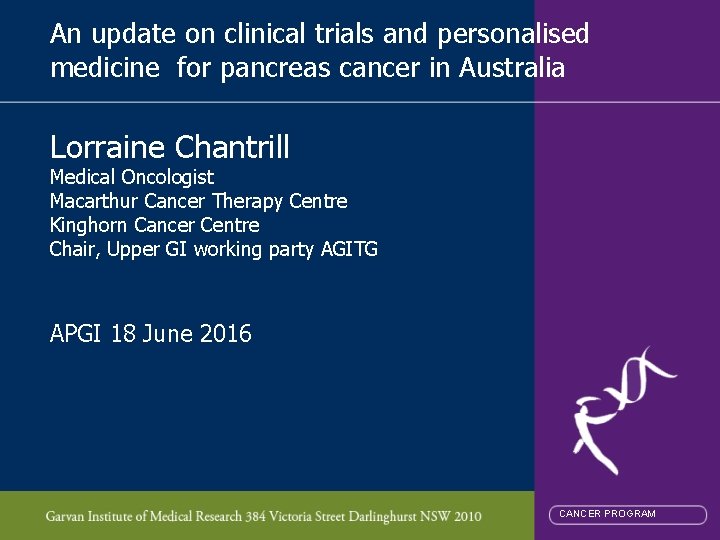 An update on clinical trials and personalised medicine  for pancreas cancer in Australia

Lorraine Chantrill
Medical Oncologist
Macarthur Cancer Therapy Centre
Kinghorn Cancer Centre
Chair, Upper GI working party AGITG

APGI 18 June 2016

Garvan Institute of Medical Research 384 Victoria Street Darlinghurst NSW 2010

CANCER PROGRAM